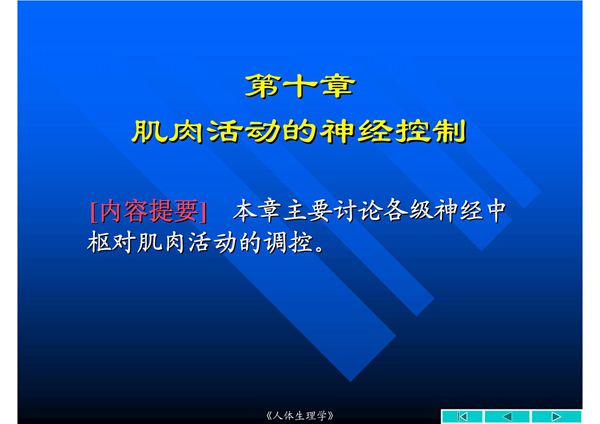 第十章
肌肉活动的神经控制

[内容提要]　本章主要讨论各级神经中枢对肌肉活动的调控。

《人体生理学》